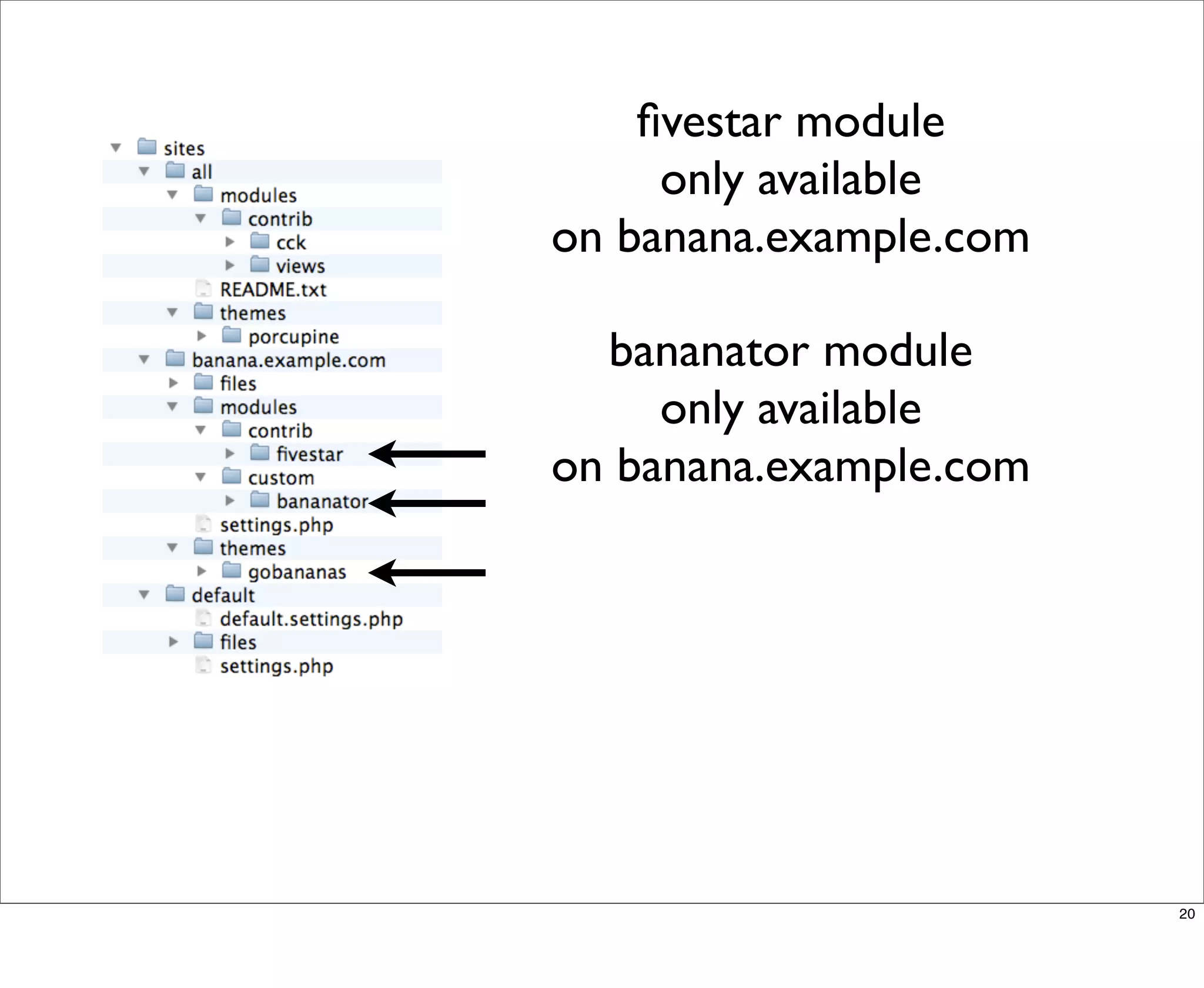 sites
all
modules
contrib
cck
views
README.txt
themes
porcupine
banana.example.com
files
modules
contrib
fivestar
custom
bananator
settings.php
themes
gobananas
default
default.settings.php
files
settings.php

fivestar module
only available
on banana.example.com

bananator module
only available
on banana.example.com

20